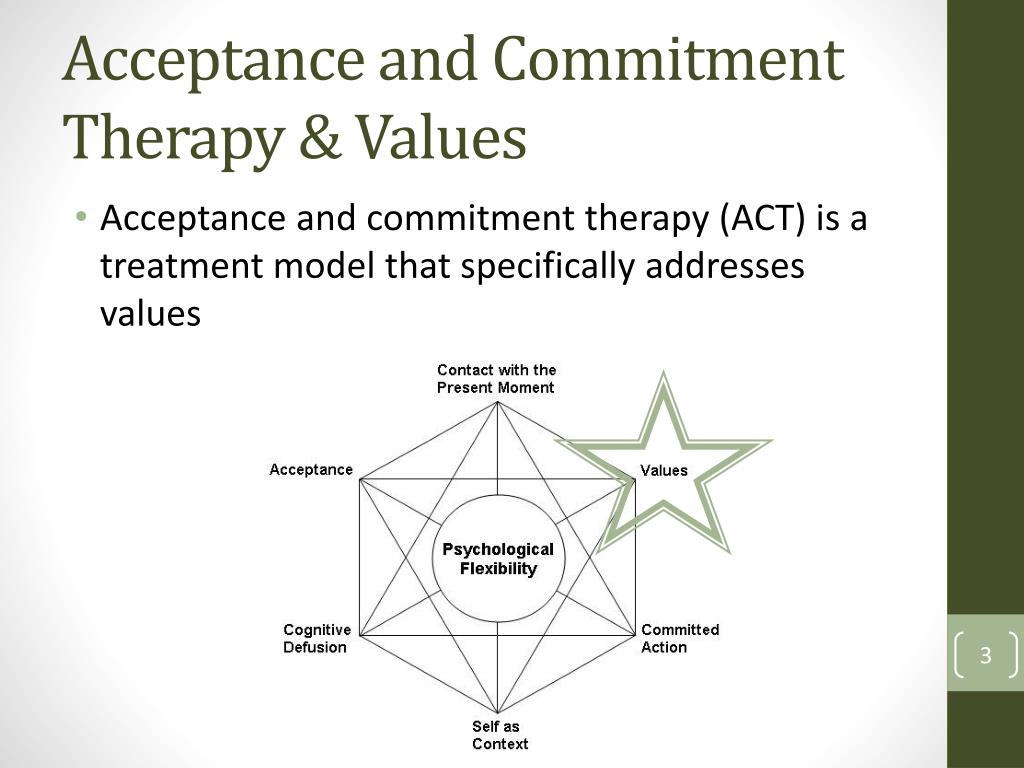 Acceptance and Commitment Therapy & Values

• Acceptance and commitment therapy (ACT) is a treatment model that specifically addresses values

Contact with the Present Moment

Acceptance

Values

Psychological Flexibility

Cognitive Defusion

Committed Action

Self as Context

3